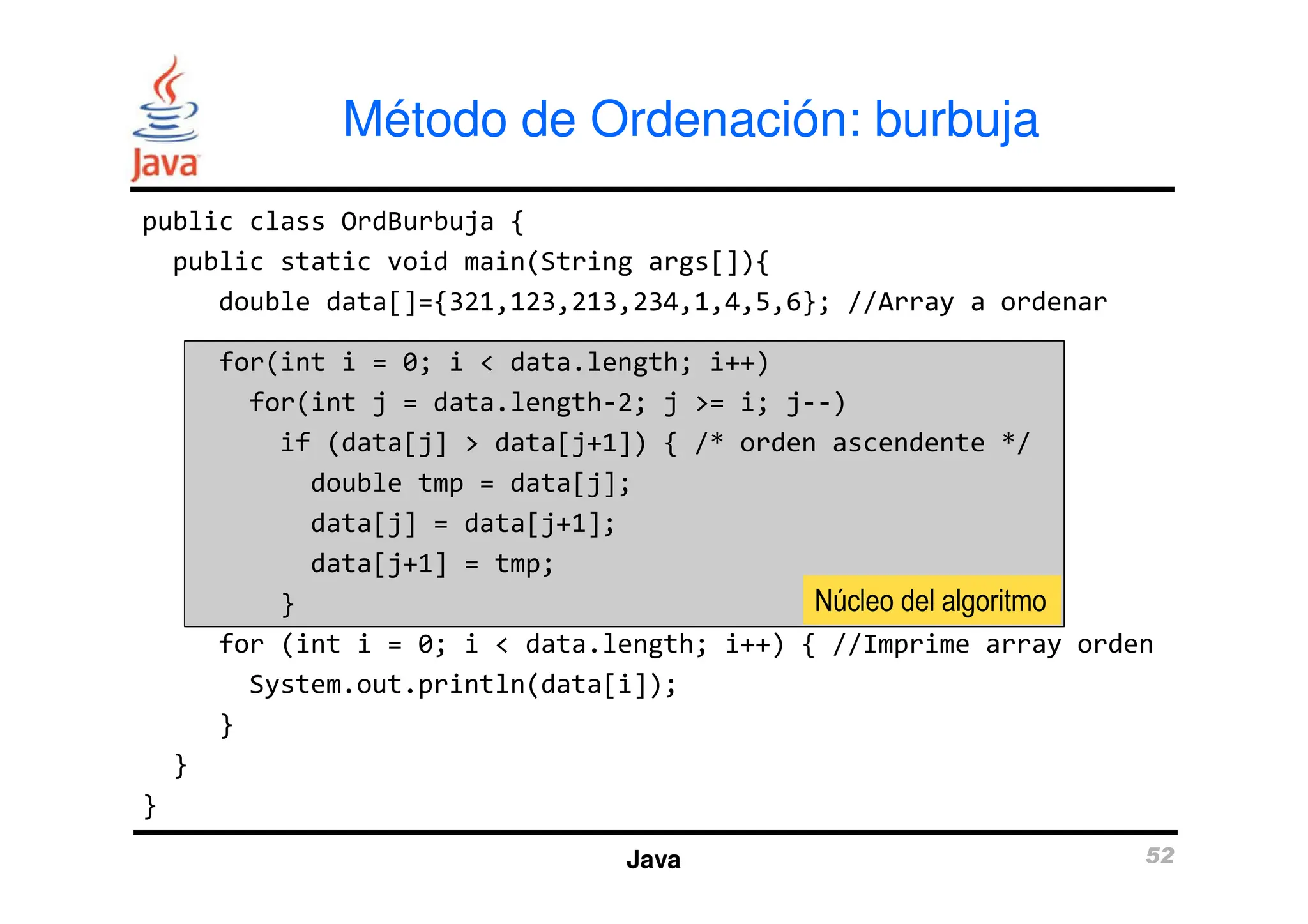 Java

Método de Ordenación: burbuja

public class OrdBurbuja {
  public static void main(String args[]){
    double data[]={321,123,213,234,1,4,5,6}; //Array a ordenar
    for(int i = 0; i < data.length; i++)
      for(int j = data.length-2; j >= i; j--)
        if (data[j] > data[j+1]) { /* orden ascendente */
          double tmp = data[j];
          data[j] = data[j+1];
          data[j+1] = tmp;
        }

Núcleo del algoritmo

    for (int i = 0; i < data.length; i++) { //Imprime array orden
      System.out.println(data[i]);
    }
  }
}

Java

52